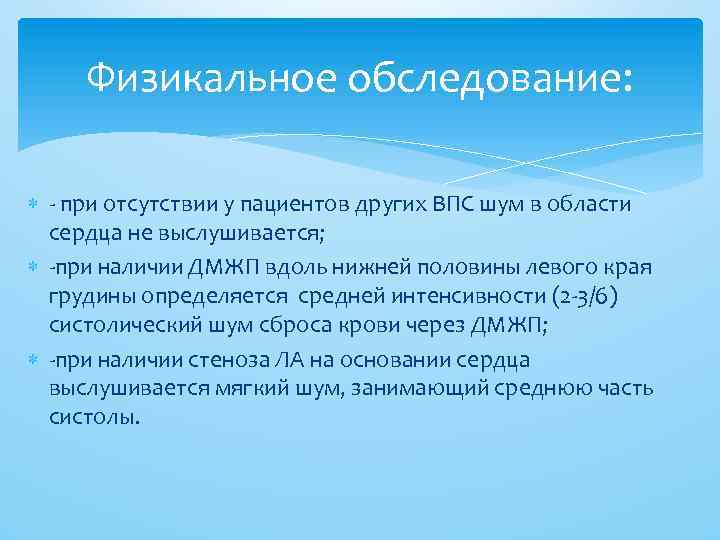 Физикальное обследование:

- при отсутствии у пациентов других ВПС шум в области сердца не выслушивается;

-при наличии ДМЖП вдоль нижней половины левого края грудины определяется средней интенсивности (2-3/6) систолический шум сброса крови через ДМЖП;

-при наличии стеноза ЛА на основании сердца выслушивается мягкий шум, занимающий среднюю часть систолы.